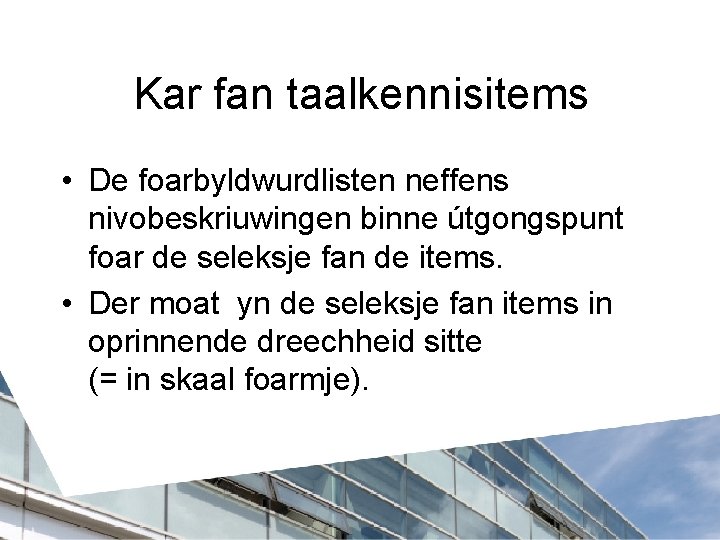 Kar fan taalkennisitems

• De foarbyldwurdlisten neffens nivobeskriuwingen binne útgongspunt foar de seleksje fan de items.

• Der moat  yn de seleksje fan items in oprinnende dreechheid sitte (= in skaal foarmje).